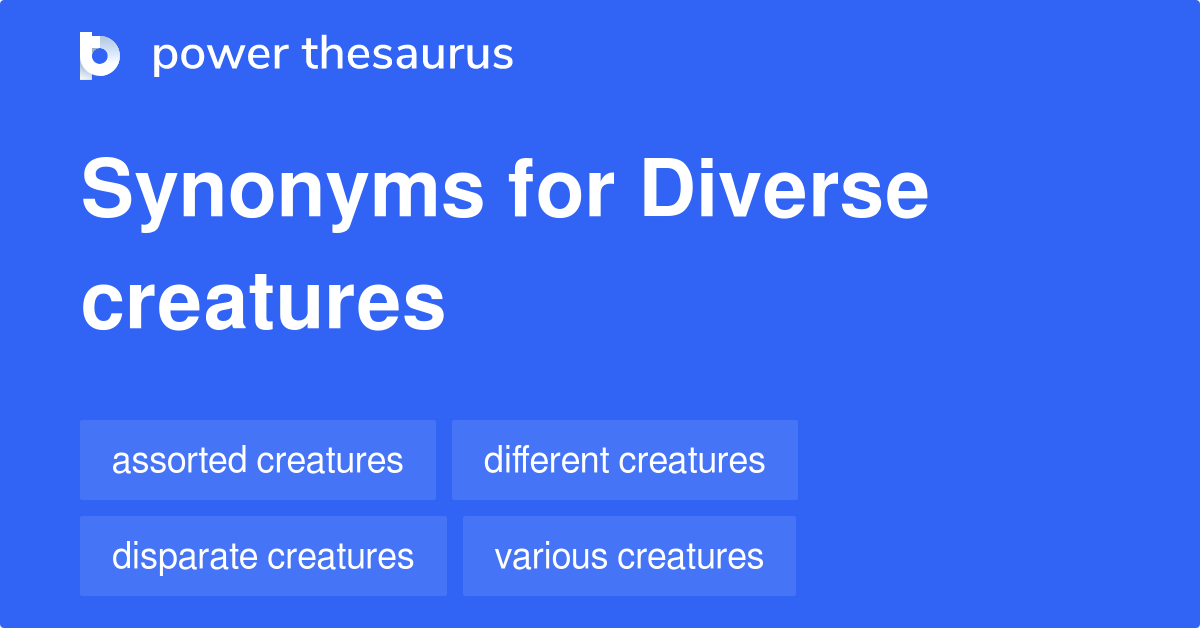 power thesaurus

Synonyms for Diverse creatures

assorted creatures
different creatures
disparate creatures
various creatures